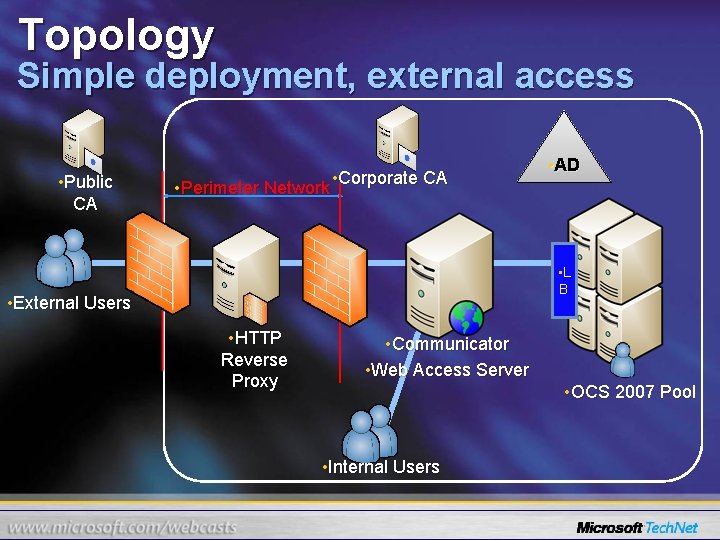 Topology
Simple deployment, external access

•Public CA

•Perimeter Network

•Corporate CA

•AD

•External Users

•HTTP Reverse Proxy

•Communicator •Web Access Server

•L B

•OCS 2007 Pool

•Internal Users

www.microsoft.com/webcasts

Microsoft TechNet